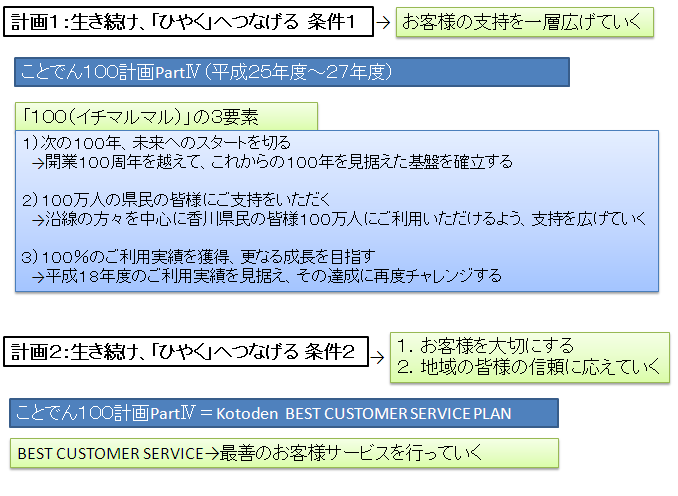 計画1:生き続け、「ひやく」へつなげる 条件1 → お客様の支持を一層広げていく

ことでん100計画PartⅣ（平成25年度～27年度）

「100（イチマルマル）」の3要素

1）次の100年、未来へのスタートを切る
→開業100周年を越えて、これからの100年を見据えた基盤を確立する

2）100万人の県民の皆様にご支持をいただく
→沿線の方々を中心に香川県民の皆様100万人にご利用いただけるよう、支持を広げていく

3）100%のご利用実績を獲得、更なる成長を目指す
→平成18年度のご利用実績を見据え、その達成に再度チャレンジする

計画2:生き続け、「ひやく」へつなげる 条件2 → 1. お客様を大切にする
2. 地域の皆様の信頼に応えていく

ことでん100計画PartⅣ = Kotoden BEST CUSTOMER SERVICE PLAN

BEST CUSTOMER SERVICE→最善のお客様サービスを行っていく